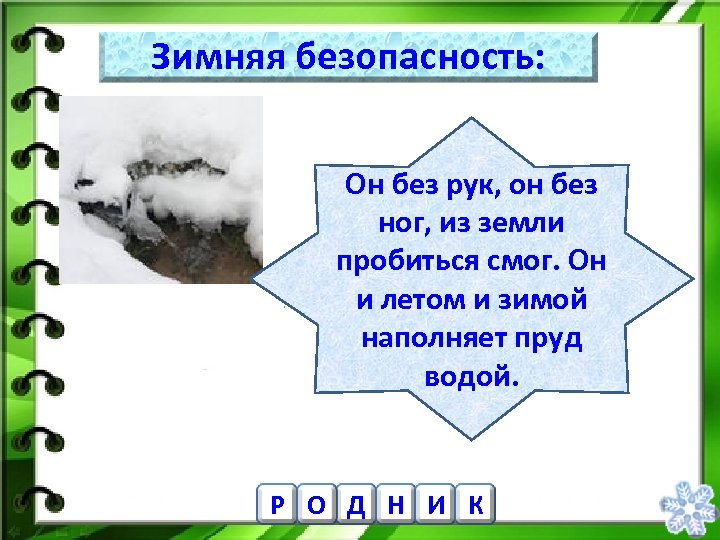 Зимняя безопасность:

Он без рук, он без ног, из земли пробиться смог. Он и летом и зимой наполняет пруд водой.

Р О Д Н И К